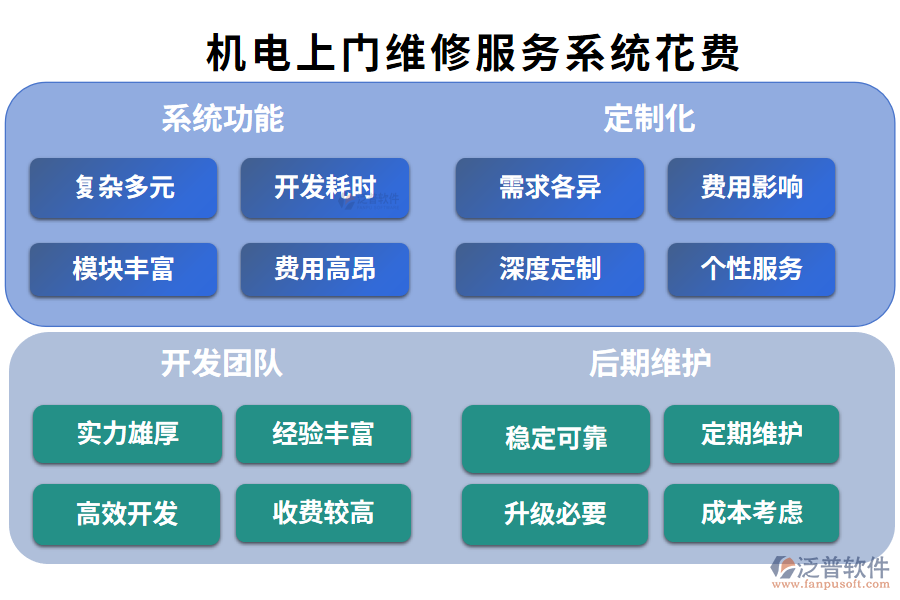 机电上门维修服务系统花费

系统功能

复杂多元
开发耗时
模块丰富
费用高昂

定制化

需求各异
费用影响
深度定制
个性服务

开发团队

实力雄厚
经验丰富
高效开发
收费较高

后期维护

稳定可靠
定期维护
升级必要
成本考虑

泛普软件
www.fanpusoft.com